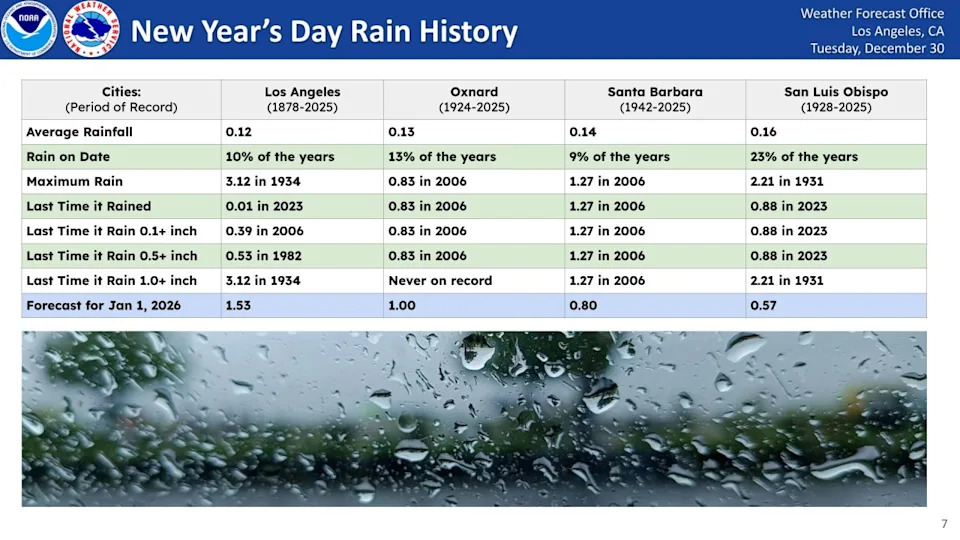 NOAA
NATIONAL WEATHER SERVICE

New Year's Day Rain History

Weather Forecast Office
Los Angeles, CA
Tuesday, December 30

| Cities: (Period of Record) | Los Angeles (1878-2025) | Oxnard (1924-2025) | Santa Barbara (1942-2025) | San Luis Obispo (1928-2025) |
|---|---|---|---|---|
| Average Rainfall | 0.12 | 0.13 | 0.14 | 0.16 |
| Rain on Date | 10% of the years | 13% of the years | 9% of the years | 23% of the years |
| Maximum Rain | 3.12 in 1934 | 0.83 in 2006 | 1.27 in 2006 | 2.21 in 1931 |
| Last Time it Rained | 0.01 in 2023 | 0.83 in 2006 | 1.27 in 2006 | 0.88 in 2023 |
| Last Time it Rain 0.1+ inch | 0.39 in 2006 | 0.83 in 2006 | 1.27 in 2006 | 0.88 in 2023 |
| Last Time it Rain 0.5+ inch | 0.53 in 1982 | 0.83 in 2006 | 1.27 in 2006 | 0.88 in 2023 |
| Last Time it Rain 1.0+ inch | 3.12 in 1934 | Never on record | 1.27 in 2006 | 2.21 in 1931 |
| Forecast for Jan 1, 2026 | 1.53 | 1.00 | 0.80 | 0.57 |

7